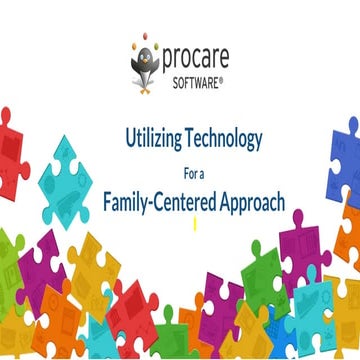 procare
SOFTWARE®

Utilizing Technology

For a

Family-Centered Approach